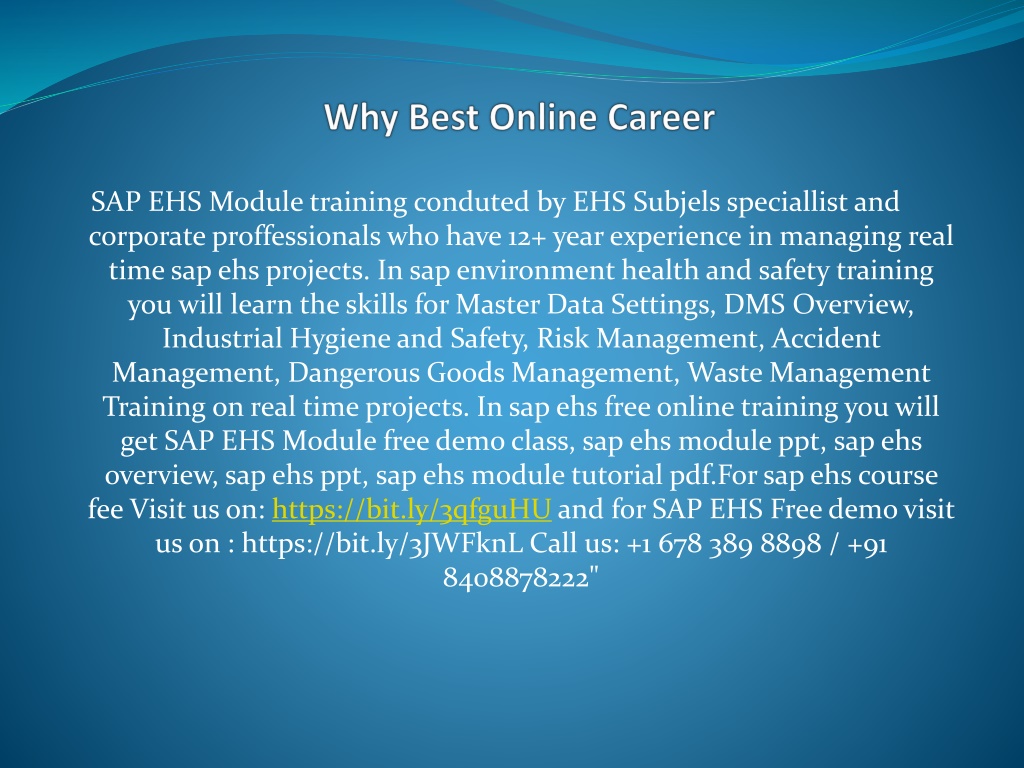 Why Best Online Career

SAP EHS Module training conduted by EHS Subjels speciallist and corporate proffessionals who have 12+ year experience in managing real time sap ehs projects. In sap environment health and safety training you will learn the skills for Master Data Settings, DMS Overview, Industrial Hygiene and Safety, Risk Management, Accident Management, Dangerous Goods Management, Waste Management Training on real time projects. In sap ehs free online training you will get SAP EHS Module free demo class, sap ehs module ppt, sap ehs overview, sap ehs ppt, sap ehs module tutorial pdf.For sap ehs course fee Visit us on: https://bit.ly/3qfguHU and for SAP EHS Free demo visit us on : https://bit.ly/3JWFknL Call us: +1 678 389 8898 / +91 8408878222"